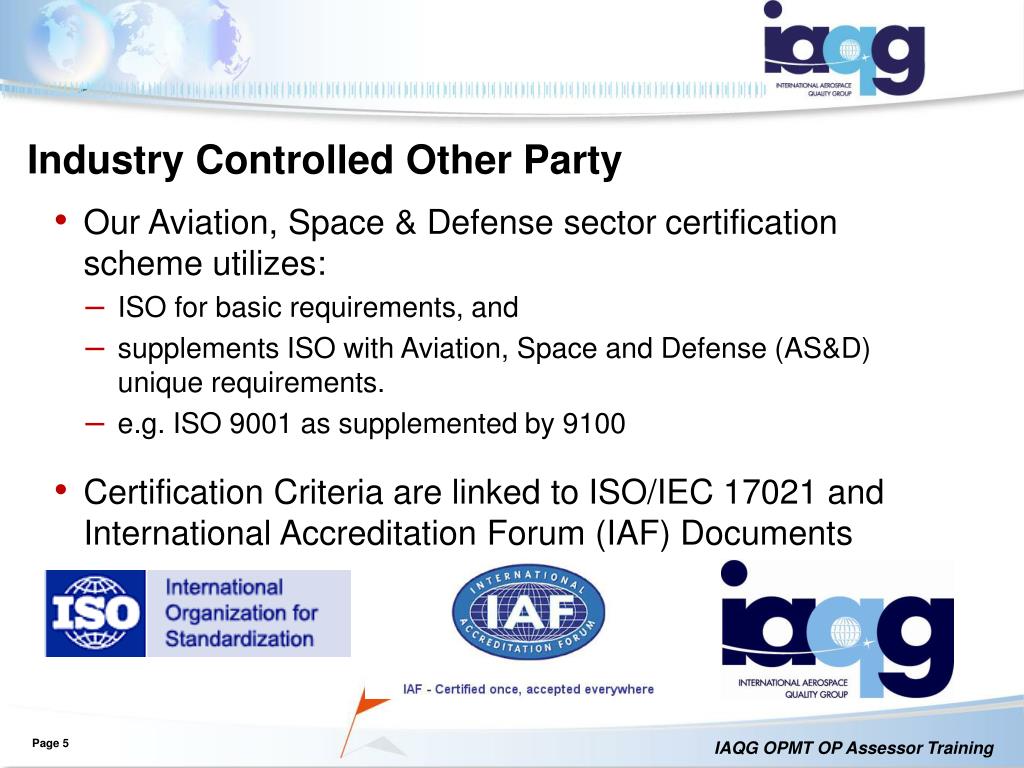 iaqg
INTERNATIONAL AEROSPACE QUALITY GROUP

Industry Controlled Other Party

• Our Aviation, Space & Defense sector certification scheme utilizes:
– ISO for basic requirements, and
– supplements ISO with Aviation, Space and Defense (AS&D) unique requirements.
– e.g. ISO 9001 as supplemented by 9100

• Certification Criteria are linked to ISO/IEC 17021 and International Accreditation Forum (IAF) Documents

ISO International Organization for Standardization

INTERNATIONAL ACCREDITATION FORUM IAF
IAF - Certified once, accepted everywhere

iaqg
INTERNATIONAL AEROSPACE QUALITY GROUP

Page 5

IAQG OPMT OP Assessor Training